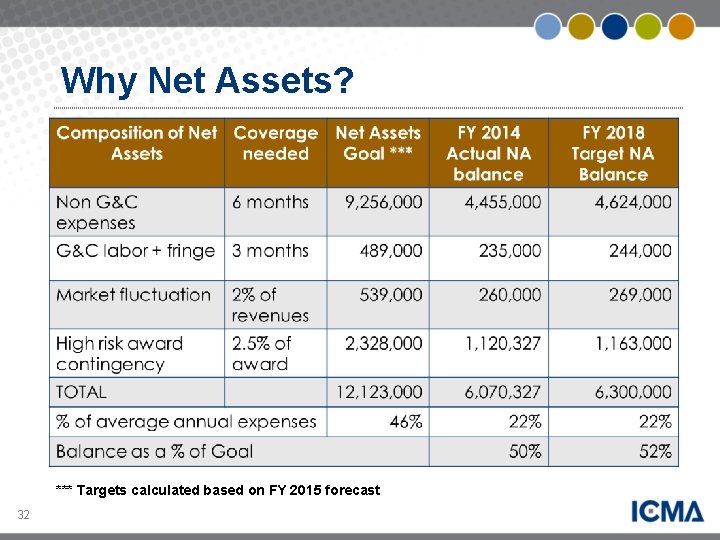 Why Net Assets?

| Composition of Net Assets | Coverage needed | Net Assets Goal *** | FY 2014 Actual NA balance | FY 2018 Target NA Balance |
|---|---|---|---|---|
| Non G&C expenses | 6 months | 9,256,000 | 4,455,000 | 4,624,000 |
| G&C labor + fringe | 3 months | 489,000 | 235,000 | 244,000 |
| Market fluctuation | 2% of revenues | 539,000 | 260,000 | 269,000 |
| High risk award contingency | 2.5% of award | 2,328,000 | 1,120,327 | 1,163,000 |
| TOTAL | | 12,123,000 | 6,070,327 | 6,300,000 |
| % of average annual expenses | | 46% | 22% | 22% |
| Balance as a % of Goal | | | 50% | 52% |

*** Targets calculated based on FY 2015 forecast

32

ICMA